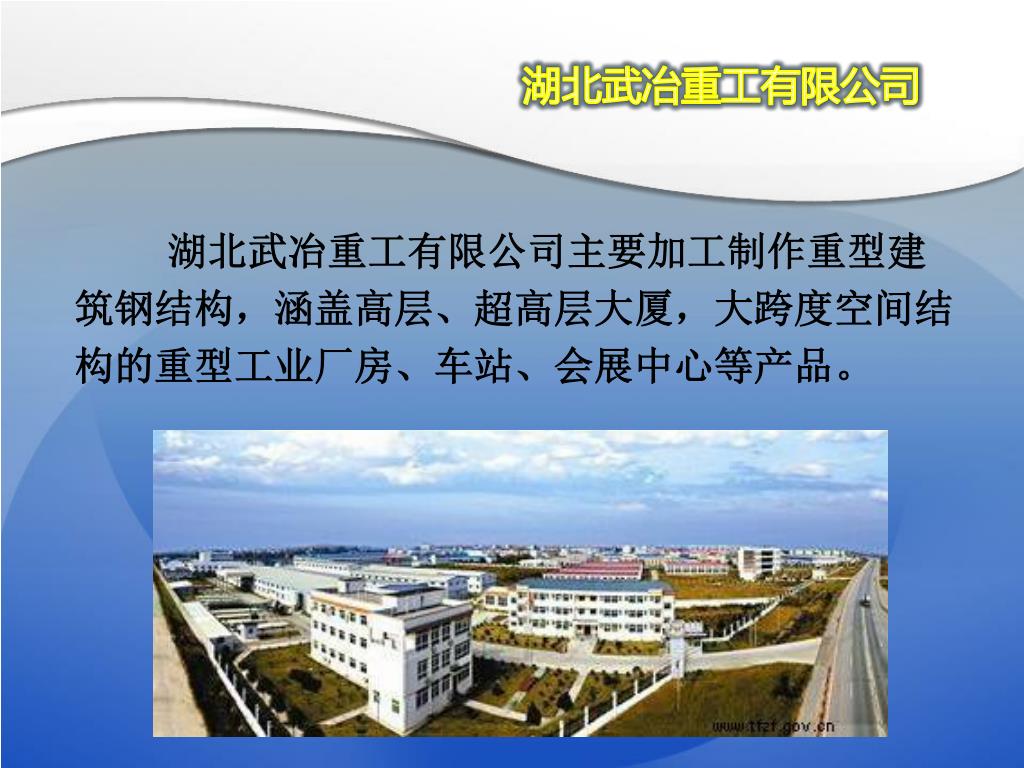 湖北武冶重工有限公司

湖北武冶重工有限公司主要加工制作重型建筑钢结构，涵盖高层、超高层大厦，大跨度空间结构的重型工业厂房、车站、会展中心等产品。

www.tfzf.gov.cn